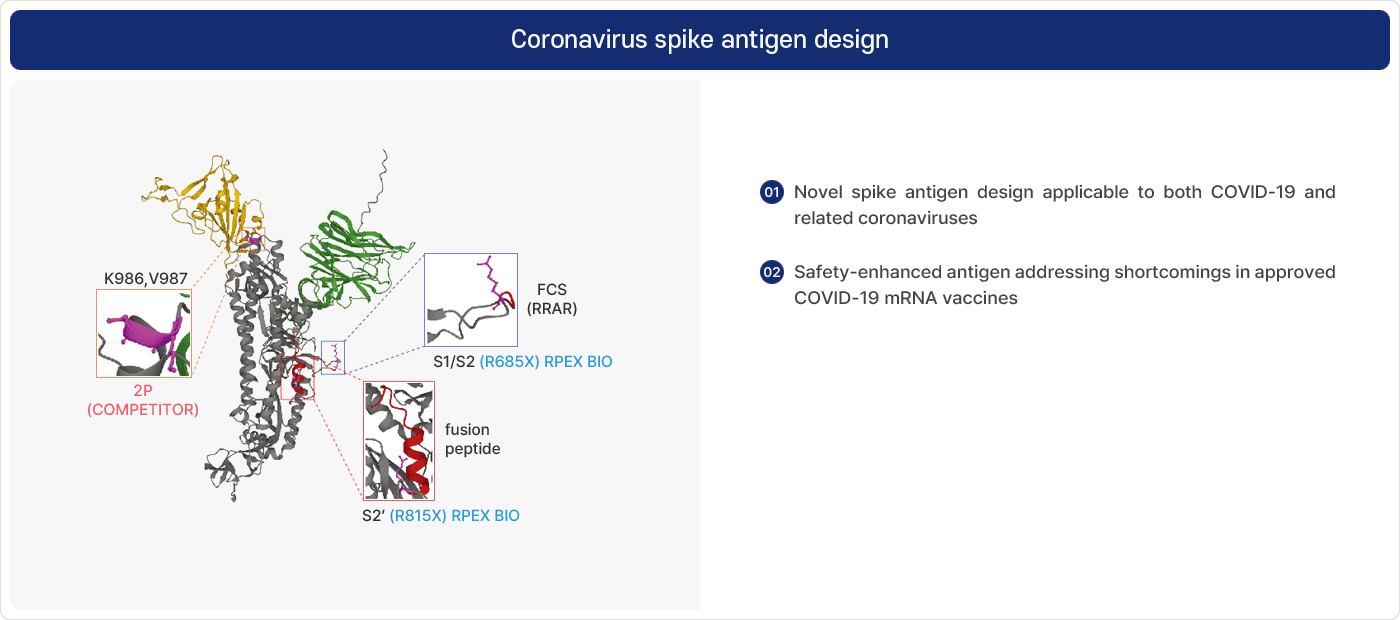 Coronavirus spike antigen design

K986,V987

2P
(COMPETITOR)

FCS
(RRAR)

S1/S2 (R685X) RPEX BIO

fusion
peptide

S2' (R815X) RPEX BIO

01 Novel spike antigen design applicable to both COVID-19 and related coronaviruses

02 Safety-enhanced antigen addressing shortcomings in approved COVID-19 mRNA vaccines